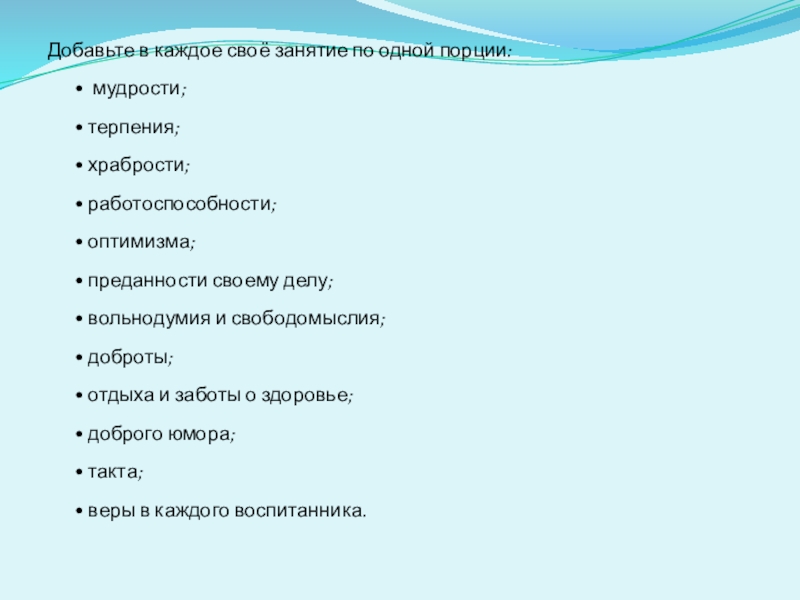 Добавьте в каждое своё занятие по одной порции:

• мудрости;

• терпения;

• храбрости;

• работоспособности;

• оптимизма;

• преданности своему делу;

• вольнодумия и свободомыслия;

• доброты;

• отдыха и заботы о здоровье;

• доброго юмора;

• такта;

• веры в каждого воспитанника.